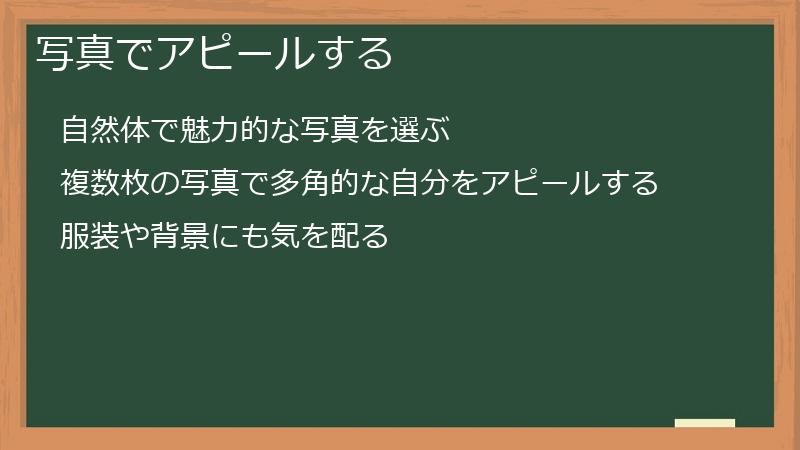 写真でアピールする

自然体で魅力的な写真を選ぶ

複数枚の写真で多角的な自分をアピールする

服装や背景にも気を配る